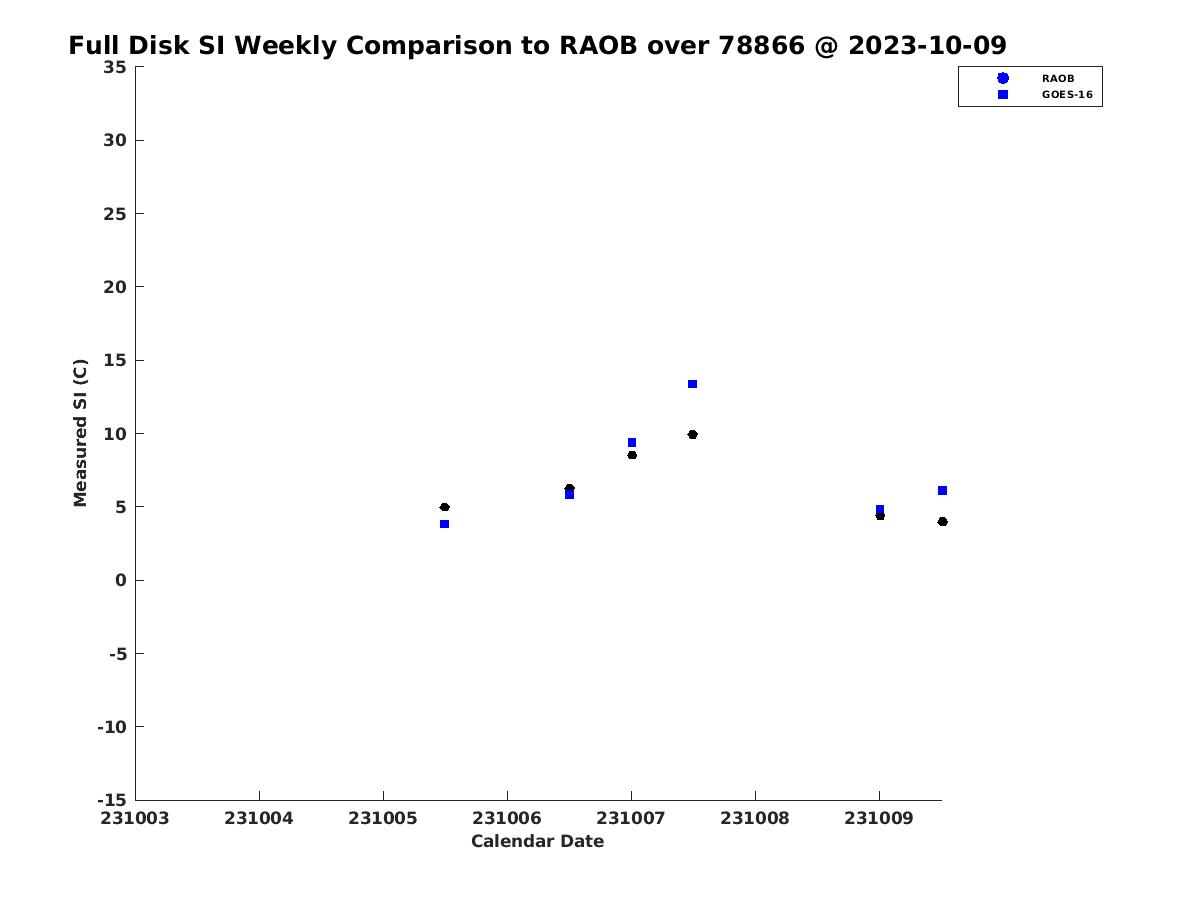 Full Disk SI Weekly Comparison to RAOB over 78866 @ 2023-10-09

RAOB
GOES-16

Measured SI (C)

35
30
25
20
15
10
5
0
-5
-10
-15

231003 231004 231005 231006 231007 231008 231009

Calendar Date